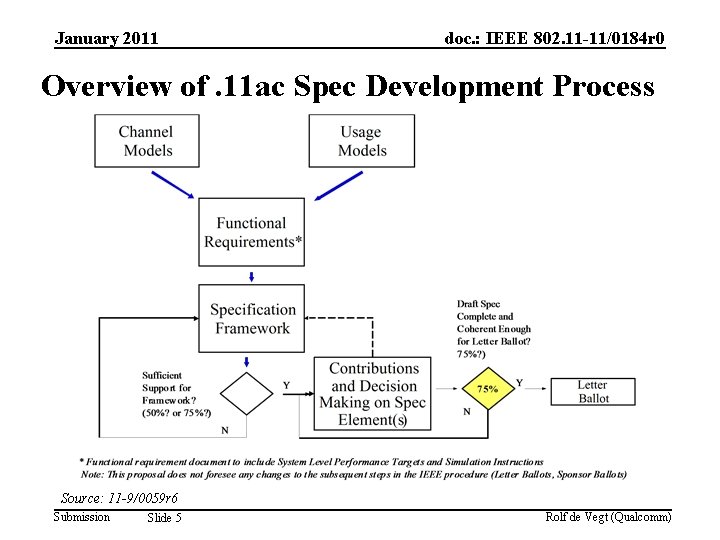 January 2011

doc.: IEEE 802.11-11/0184r0

Overview of .11ac Spec Development Process

Channel Models

Usage Models

Functional Requirements*

Specification Framework

Sufficient Support for Framework? (50%? or 75%?)

Y

N

Contributions and Decision Making on Spec Element(s)

Draft Spec Complete and Coherent Enough for Letter Ballot? 75%?)

75%

Y

N

Letter Ballot

* Functional requirement document to include System Level Performance Targets and Simulation Instructions
Note: This proposal does not foresee any changes to the subsequent steps in the IEEE procedure (Letter Ballots, Sponsor Ballots)

Source: 11-9/0059r6

Submission

Slide 5

Rolf de Vegt (Qualcomm)